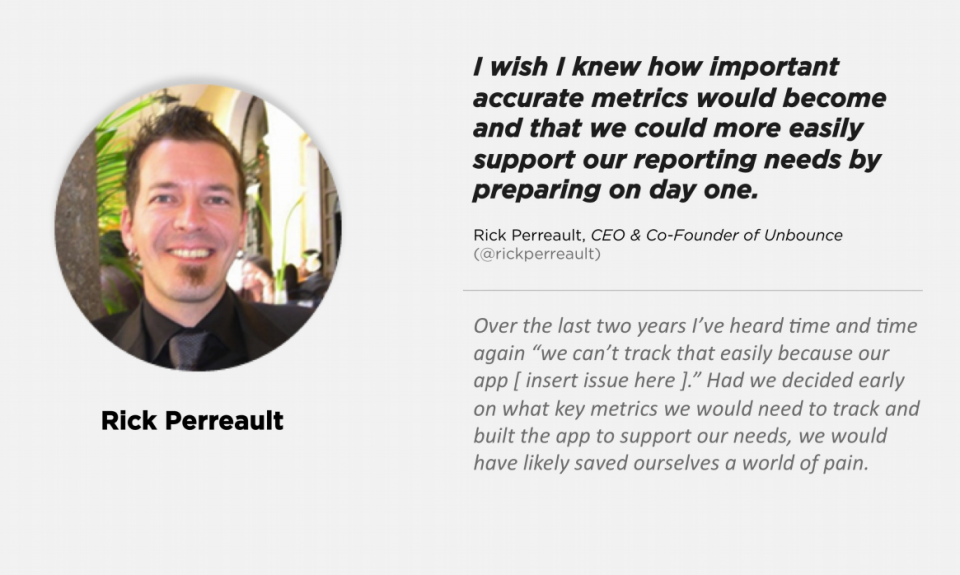 Rick Perreault

I wish I knew how important accurate metrics would become and that we could more easily support our reporting needs by preparing on day one.

Rick Perreault, CEO & Co-Founder of Unbounce (@rickperreault)

Over the last two years I've heard time and time again "we can't track that easily because our app [ insert issue here ]." Had we decided early on what key metrics we would need to track and built the app to support our needs, we would have likely saved ourselves a world of pain.